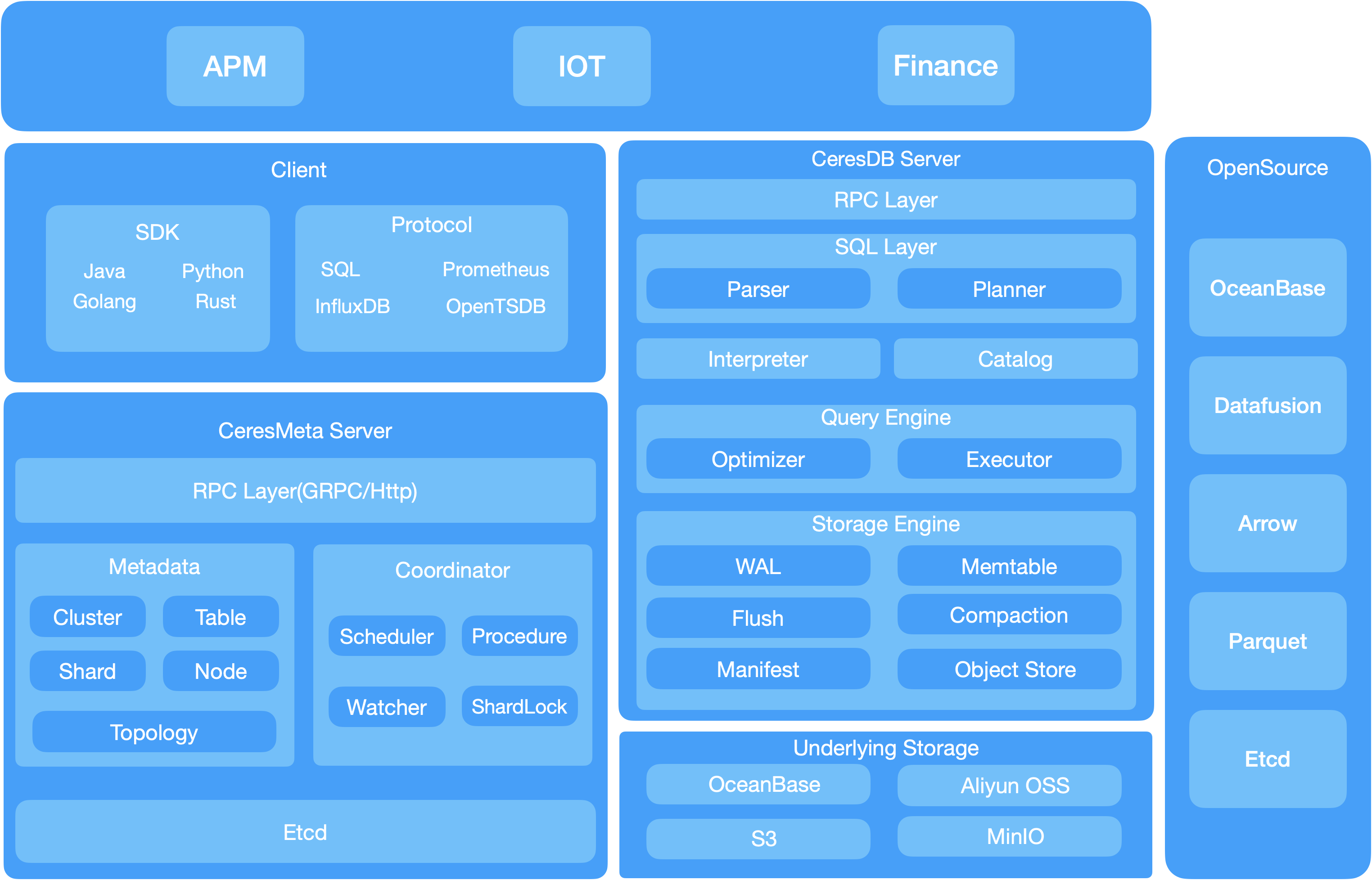 APM

IOT

Finance

Client

SDK

Java
Python
Golang
Rust

Protocol

SQL
Prometheus
InfluxDB
OpenTSDB

CeresMeta Server

RPC Layer(GRPC/Http)

Metadata

Cluster
Table
Shard
Node
Topology

Coordinator

Scheduler
Procedure
Watcher
ShardLock

Etcd

CeresDB Server

RPC Layer

SQL Layer

Parser
Planner

Interpreter
Catalog

Query Engine

Optimizer
Executor

Storage Engine

WAL
Memtable
Flush
Compaction
Manifest
Object Store

Underlying Storage

OceanBase
Aliyun OSS
S3
MinIO

OpenSource

OceanBase

Datafusion

Arrow

Parquet

Etcd